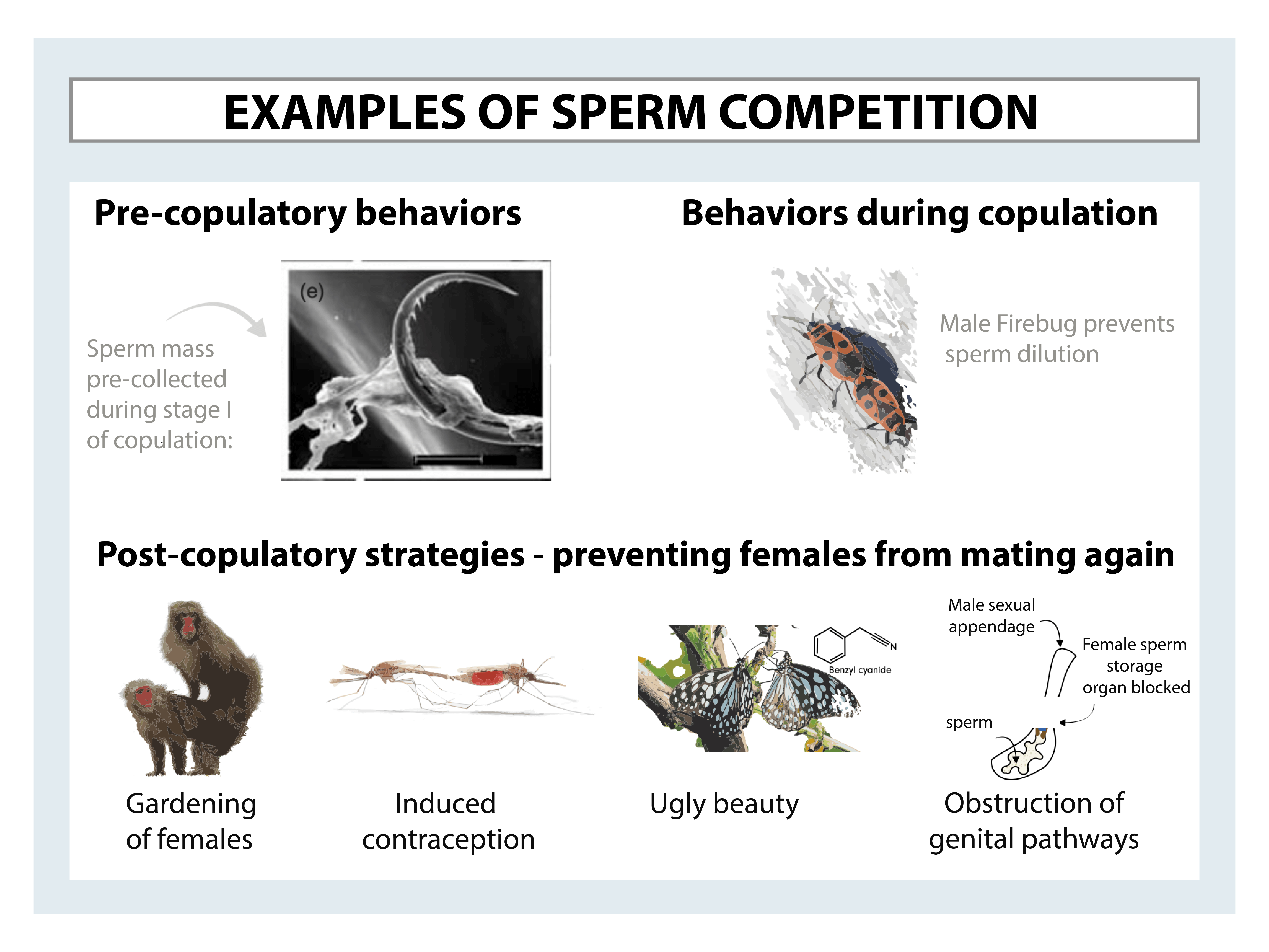 EXAMPLES OF SPERM COMPETITION

Pre-copulatory behaviors

Sperm mass pre-collected during stage I of copulation:

(e)

Behaviors during copulation

Male Firebug prevents sperm dilution

Post-copulatory strategies - preventing females from mating again

Gardening of females

Induced contraception

N

Benzyl cyanide

Ugly beauty

Male sexual appendage

Female sperm storage organ blocked

sperm

Obstruction of genital pathways